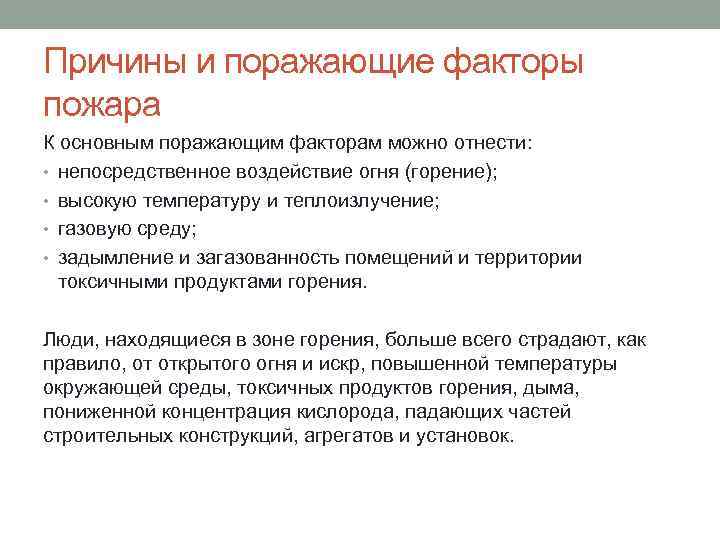 Причины и поражающие факторы пожара

К основным поражающим факторам можно отнести:

• непосредственное воздействие огня (горение);
• высокую температуру и теплоизлучение;
• газовую среду;
• задымление и загазованность помещений и территории токсичными продуктами горения.

Люди, находящиеся в зоне горения, больше всего страдают, как правило, от открытого огня и искр, повышенной температуры окружающей среды, токсичных продуктов горения, дыма, пониженной концентрация кислорода, падающих частей строительных конструкций, агрегатов и установок.